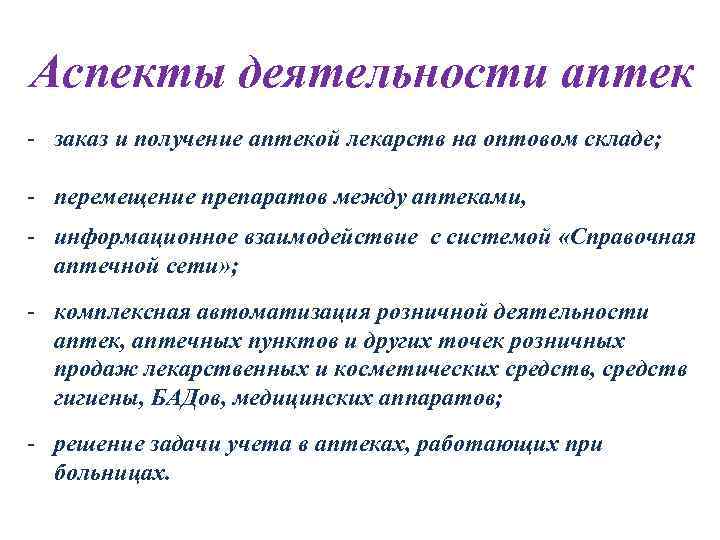 Аспекты деятельности аптек

- заказ и получение аптекой лекарств на оптовом складе;

- перемещение препаратов между аптеками,

- информационное взаимодействие с системой «Справочная аптечной сети»;

- комплексная автоматизация розничной деятельности аптек, аптечных пунктов и других точек розничных продаж лекарственных и косметических средств, средств гигиены, БАДов, медицинских аппаратов;

- решение задачи учета в аптеках, работающих при больницах.